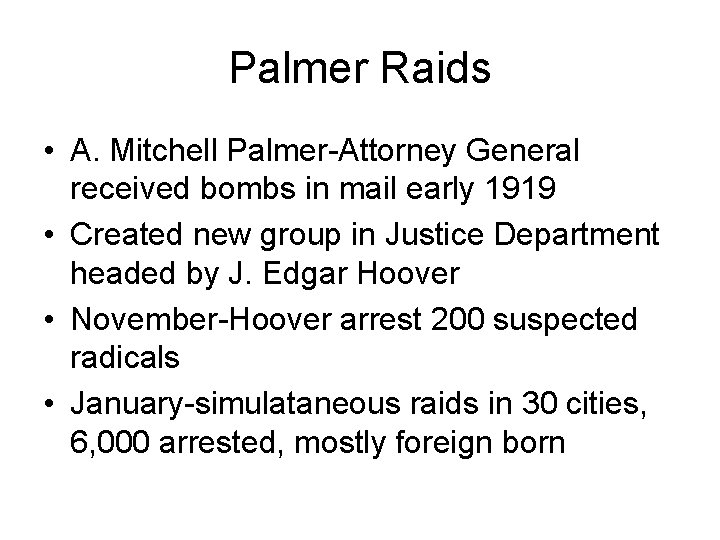 Palmer Raids

• A. Mitchell Palmer-Attorney General received bombs in mail early 1919
• Created new group in Justice Department headed by J. Edgar Hoover
• November-Hoover arrest 200 suspected radicals
• January-simulataneous raids in 30 cities, 6,000 arrested, mostly foreign born